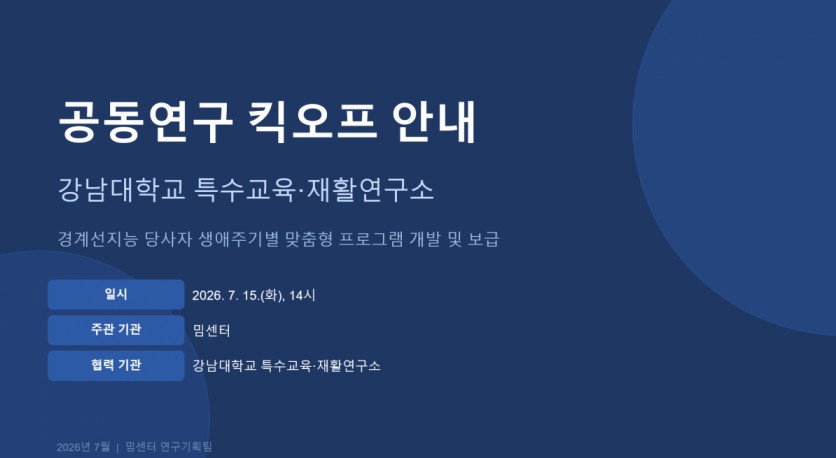 공동연구 킥오프 안내

강남대학교 특수교육·재활연구소

경계선지능 당사자 생애주기별 맞춤형 프로그램 개발 및 보급

| 일시 | 2026. 7. 15.(화), 14시 |
|---|---|
| 주관 기관 | 밈센터 |
| 협력 기관 | 강남대학교 특수교육·재활연구소 |

2026년 7월 | 밈센터 연구기획팀